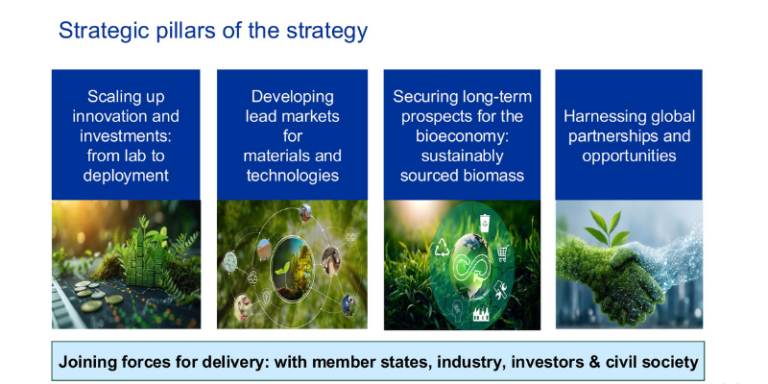 Strategic pillars of the strategy

Scaling up innovation and investments: from lab to deployment

Developing lead markets for materials and technologies

Securing long-term prospects for the bioeconomy: sustainably sourced biomass

Harnessing global partnerships and opportunities

Joining forces for delivery: with member states, industry, investors & civil society